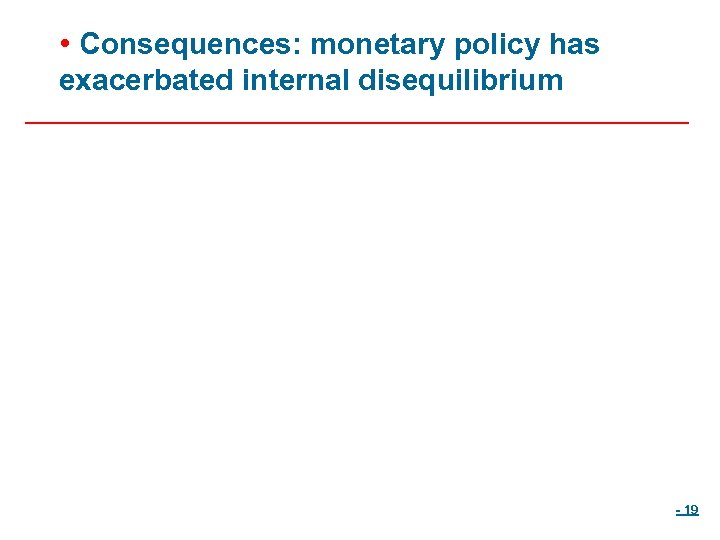 • Consequences: monetary policy has exacerbated internal disequilibrium

- 19